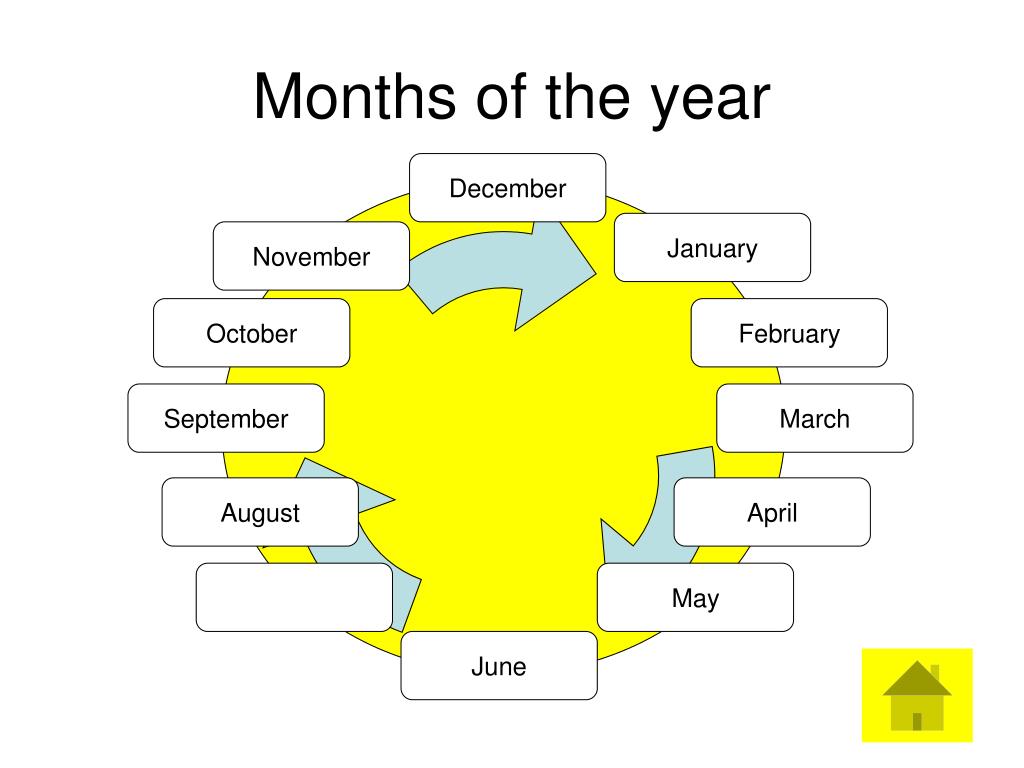 Months of the year

December

January

February

March

April

May

June

August

September

October

November